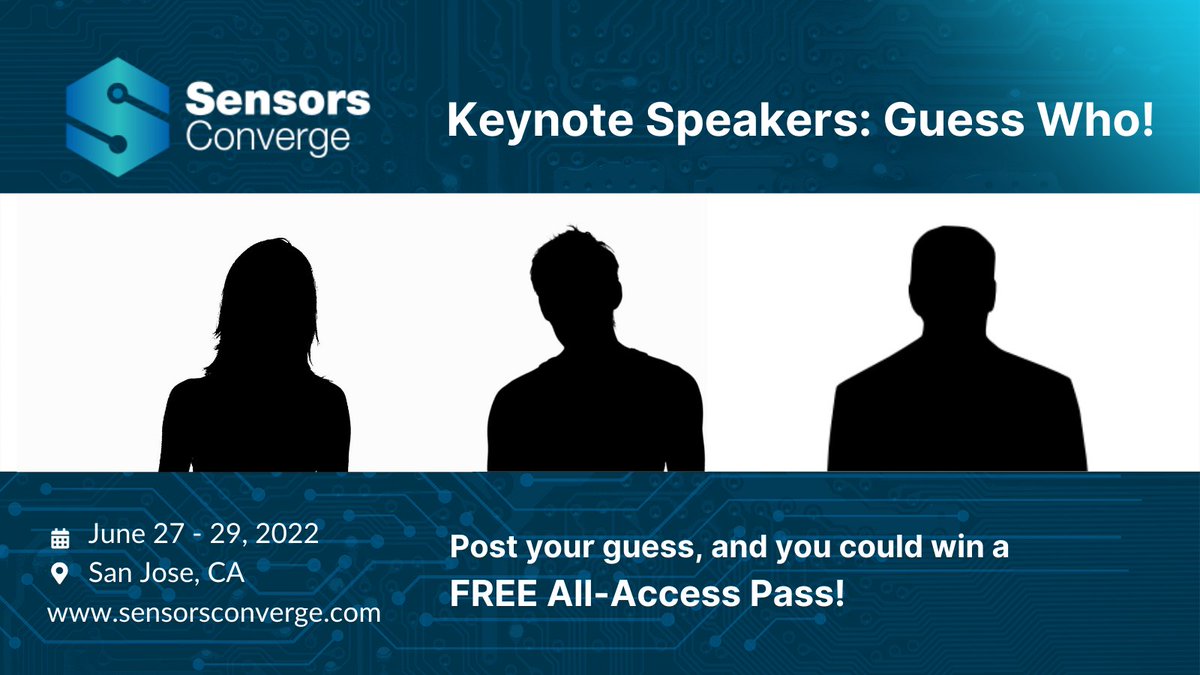 Sensors Converge

Keynote Speakers: Guess Who!

June 27 - 29, 2022
San Jose, CA
www.sensorsconverge.com

Post your guess, and you could win a FREE All-Access Pass!